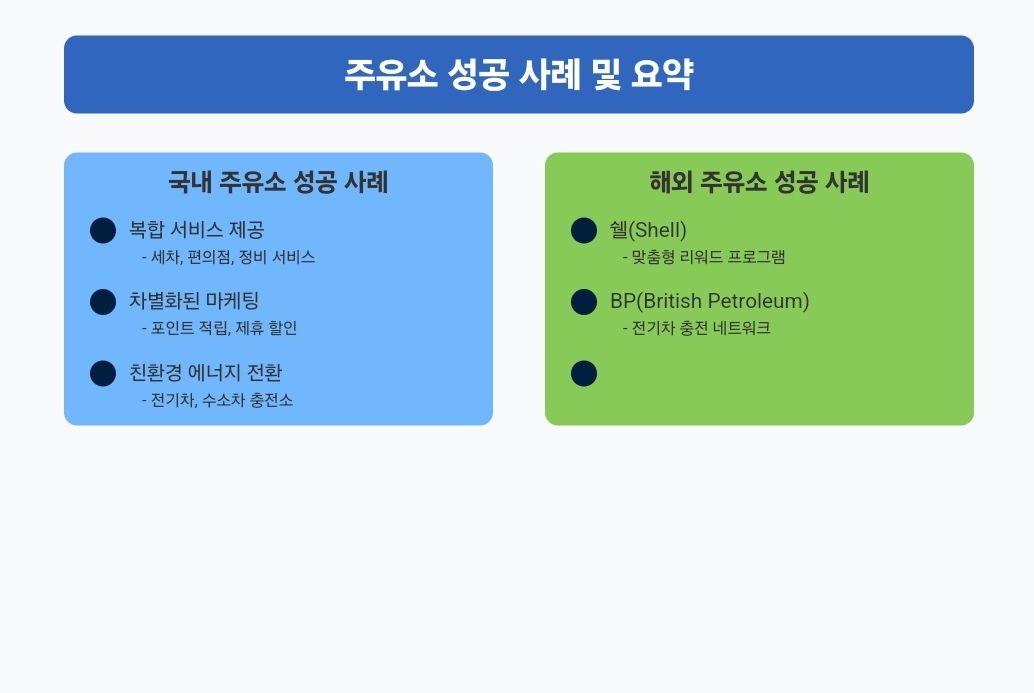 주유소 성공 사례 및 요약

국내 주유소 성공 사례

복합 서비스 제공
- 세차, 편의점, 정비 서비스

차별화된 마케팅
- 포인트 적립, 제휴 할인

친환경 에너지 전환
- 전기차, 수소차 충전소

해외 주유소 성공 사례

쉘(Shell)
- 맞춤형 리워드 프로그램

BP(British Petroleum)
- 전기차 충전 네트워크